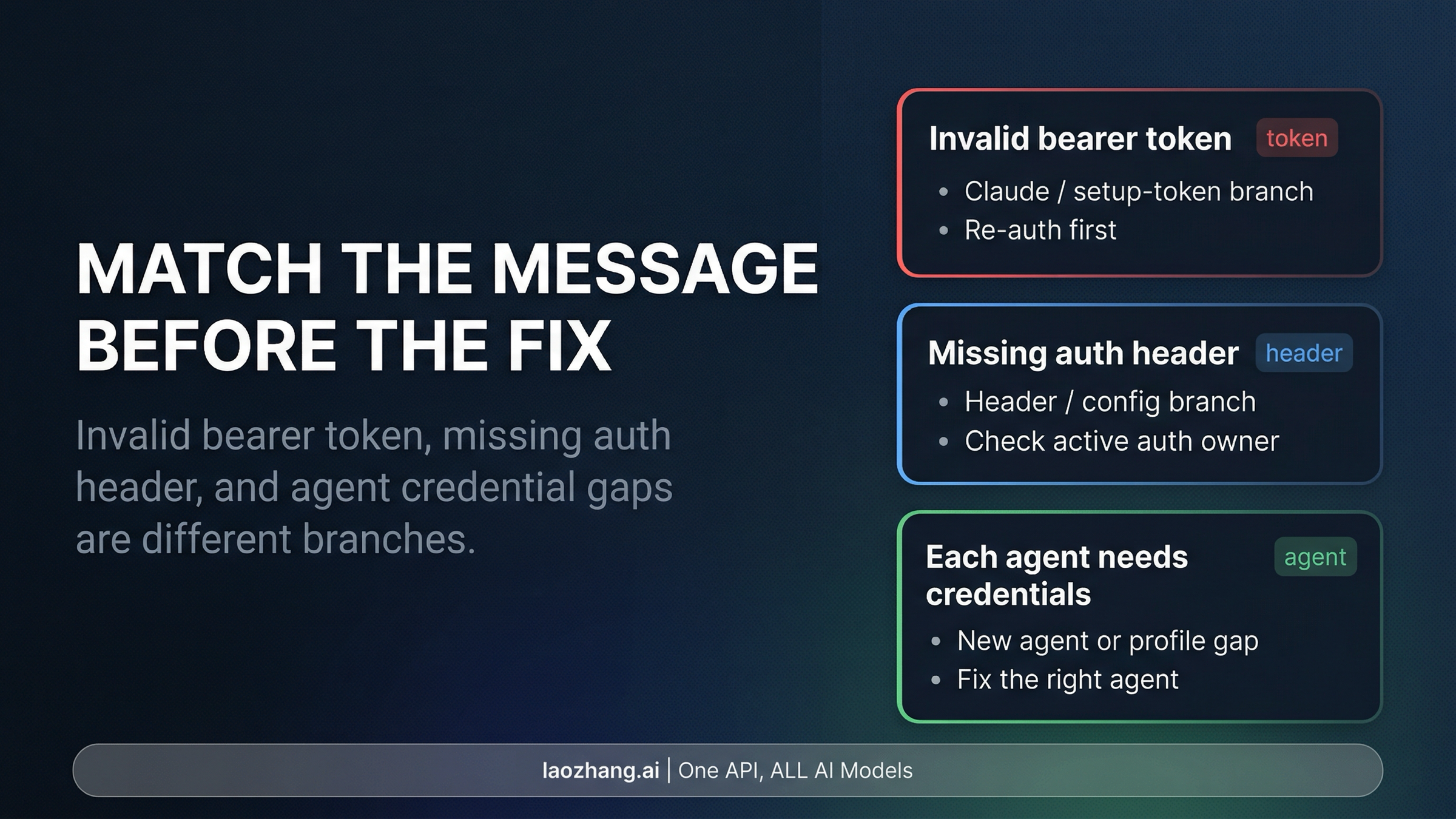 MATCH THE MESSAGE BEFORE THE FIX

Invalid bearer token, missing auth header, and agent credential gaps are different branches.

Invalid bearer token token
• Claude / setup-token branch
• Re-auth first

Missing auth header header
• Header / config branch
• Check active auth owner

Each agent needs credentials agent
• New agent or profile gap
• Fix the right agent

laozhang.ai | One API, ALL AI Models